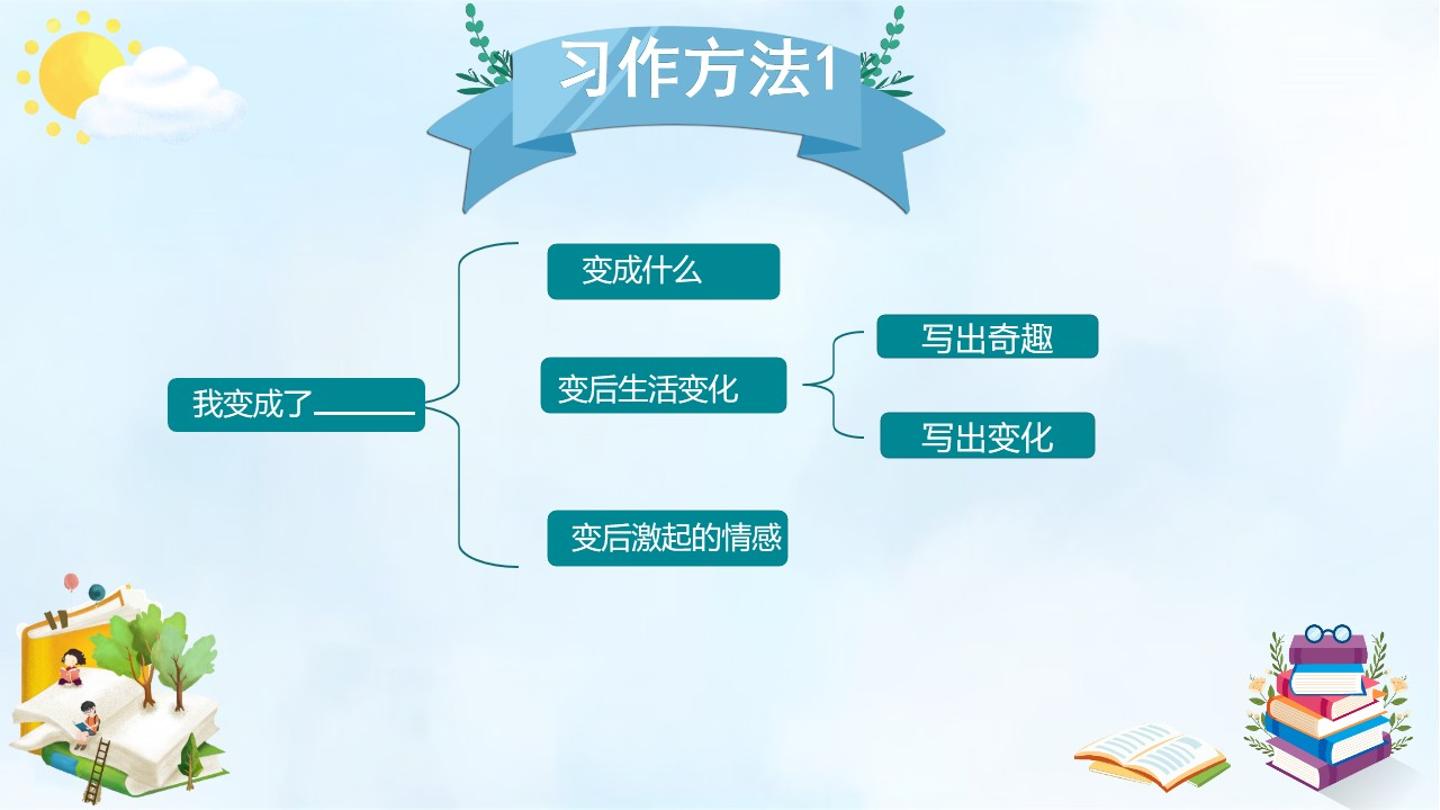 习作方法1

我变成了______

变成什么

变后生活变化

写出奇趣

写出变化

变后激起的情感